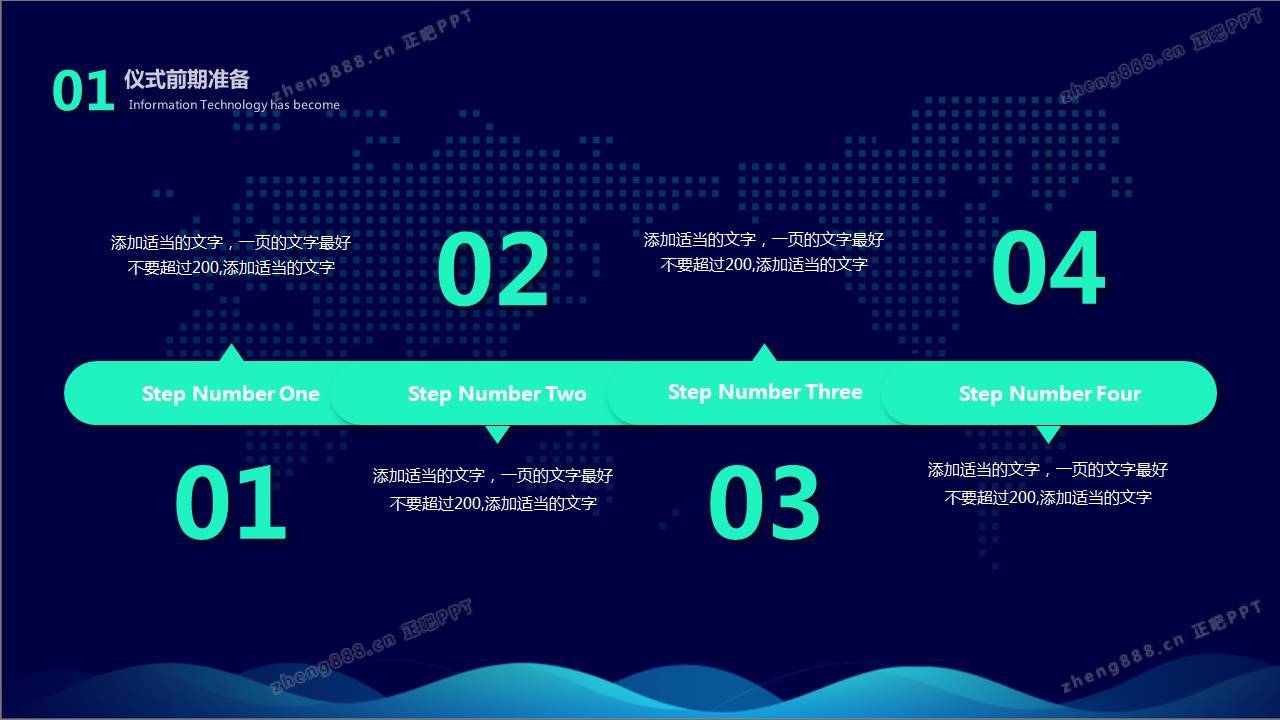 01 仪式前期准备
Information Technology has become

zheng888.cn 正吧PPT

zheng888.cn 正吧PPT

添加适当的文字，一页的文字最好不要超过200,添加适当的文字

02

添加适当的文字，一页的文字最好不要超过200,添加适当的文字

04

Step Number One

Step Number Two

Step Number Three

Step Number Four

01

添加适当的文字，一页的文字最好不要超过200,添加适当的文字

03

添加适当的文字，一页的文字最好不要超过200,添加适当的文字

zheng888.cn 正吧PPT

zheng888.cn 正吧PPT